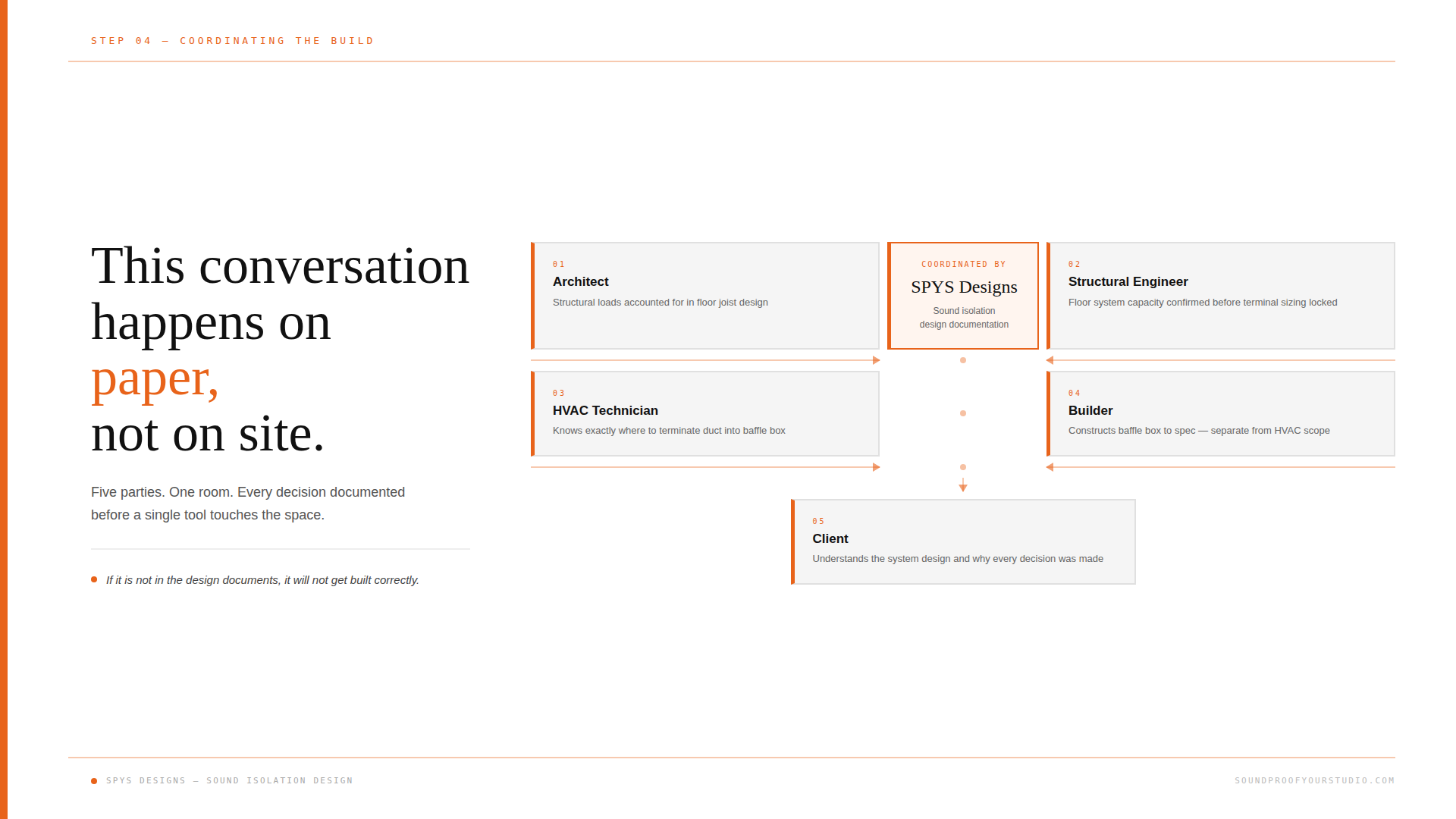 STEP 04 — COORDINATING THE BUILD

This conversation happens on paper, not on site.

Five parties. One room. Every decision documented before a single tool touches the space.

If it is not in the design documents, it will not get built correctly.

01
Architect
Structural loads accounted for in floor joist design

COORDINATED BY
SPYS Designs
Sound isolation design documentation

02
Structural Engineer
Floor system capacity confirmed before terminal sizing locked

03
HVAC Technician
Knows exactly where to terminate duct into baffle box

04
Builder
Constructs baffle box to spec — separate from HVAC scope

05
Client
Understands the system design and why every decision was made

SPYS DESIGNS — SOUND ISOLATION DESIGN

SOUNDPROOFYOURSTUDIO.COM